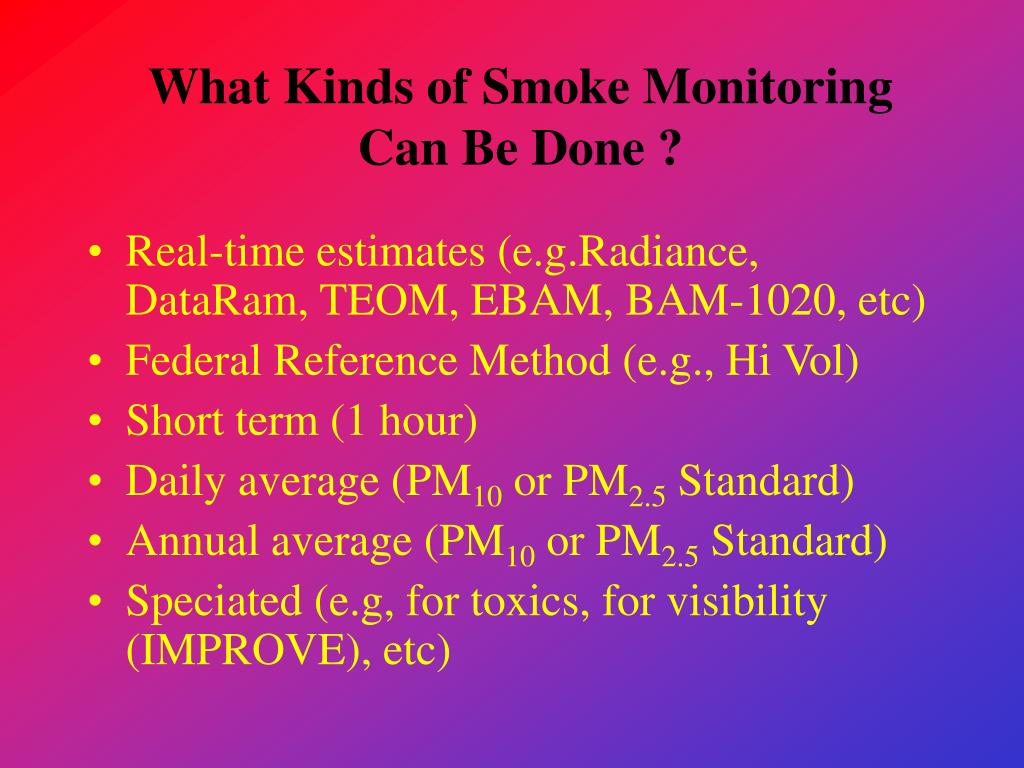 What Kinds of Smoke Monitoring Can Be Done ?

• Real-time estimates (e.g.Radiance, DataRam, TEOM, EBAM, BAM-1020, etc)
• Federal Reference Method (e.g., Hi Vol)
• Short term (1 hour)
• Daily average ($PM_{10}$ or $PM_{2.5}$ Standard)
• Annual average ($PM_{10}$ or $PM_{2.5}$ Standard)
• Speciated (e.g, for toxics, for visibility (IMPROVE), etc)